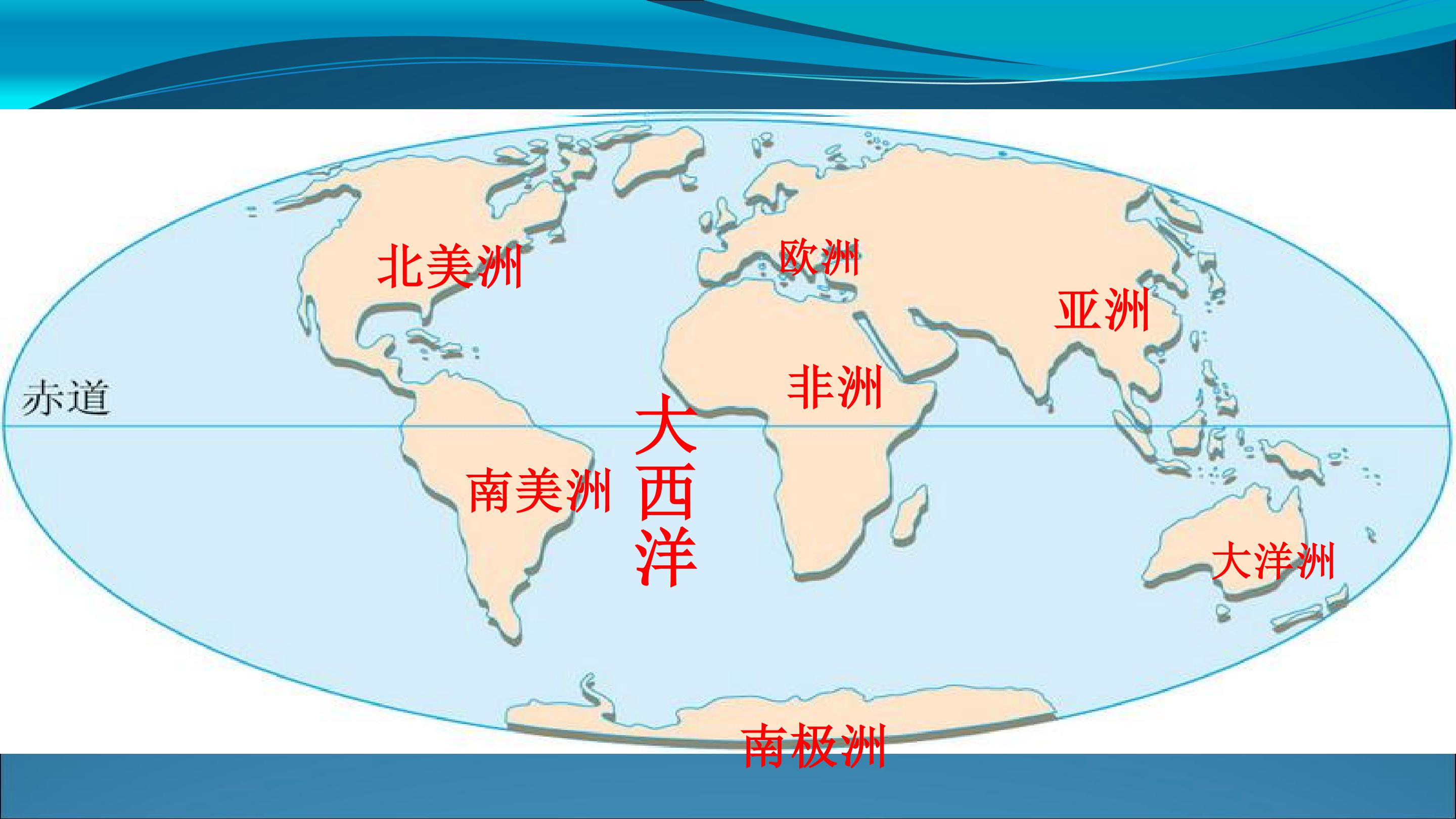 北美洲
欧洲
亚洲
赤道
非洲
大西洋
南美洲
大洋洲
南极洲